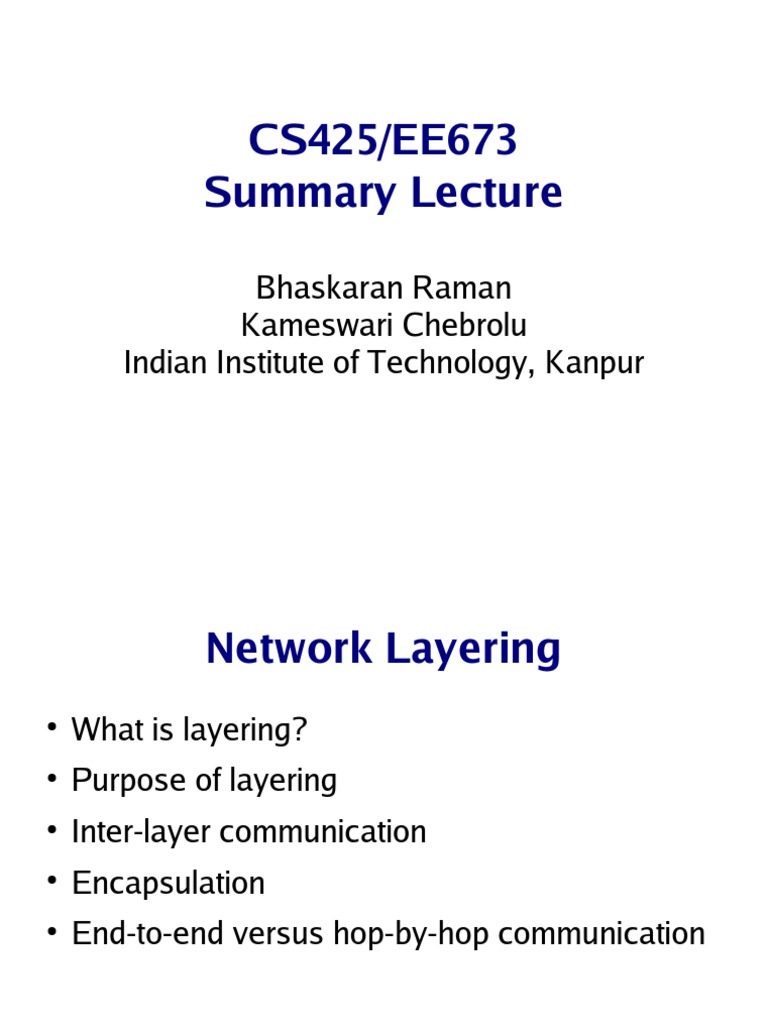 CS425/EE673
Summary Lecture

Bhaskaran Raman
Kameswari Chebrolu
Indian Institute of Technology, Kanpur

Network Layering

• What is layering?
• Purpose of layering
• Inter-layer communication
• Encapsulation
• End-to-end versus hop-by-hop communication